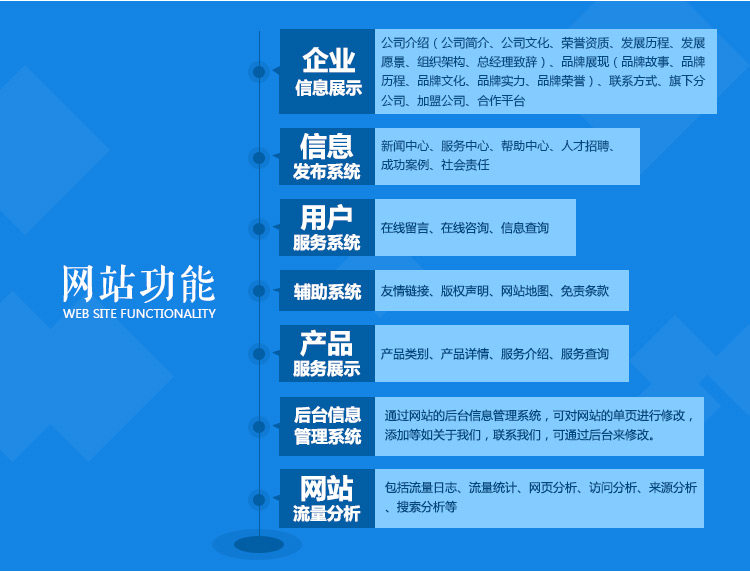 网站功能
WEB SITE FUNCTIONALITY

企业
信息展示

公司介绍（公司简介、公司文化、荣誉资质、发展历程、发展愿景、组织架构、总经理致辞）、品牌展现（品牌故事、品牌历程、品牌文化、品牌实力、品牌荣誉）、联系方式、旗下分公司、加盟公司、合作平台

信息
发布系统

新闻中心、服务中心、帮助中心、人才招聘、成功案例、社会责任

用户
服务系统

在线留言、在线咨询、信息查询

辅助系统

友情链接、版权声明、网站地图、免责条款

产品
服务展示

产品类别、产品详情、服务介绍、服务查询

后台信息
管理系统

通过网站的后台信息管理系统，可对网站的单页进行修改，添加等如关于我们，联系我们，可通过后台来修改。

网站
流量分析

包括流量日志、流量统计、网页分析、访问分析、来源分析、搜索分析等